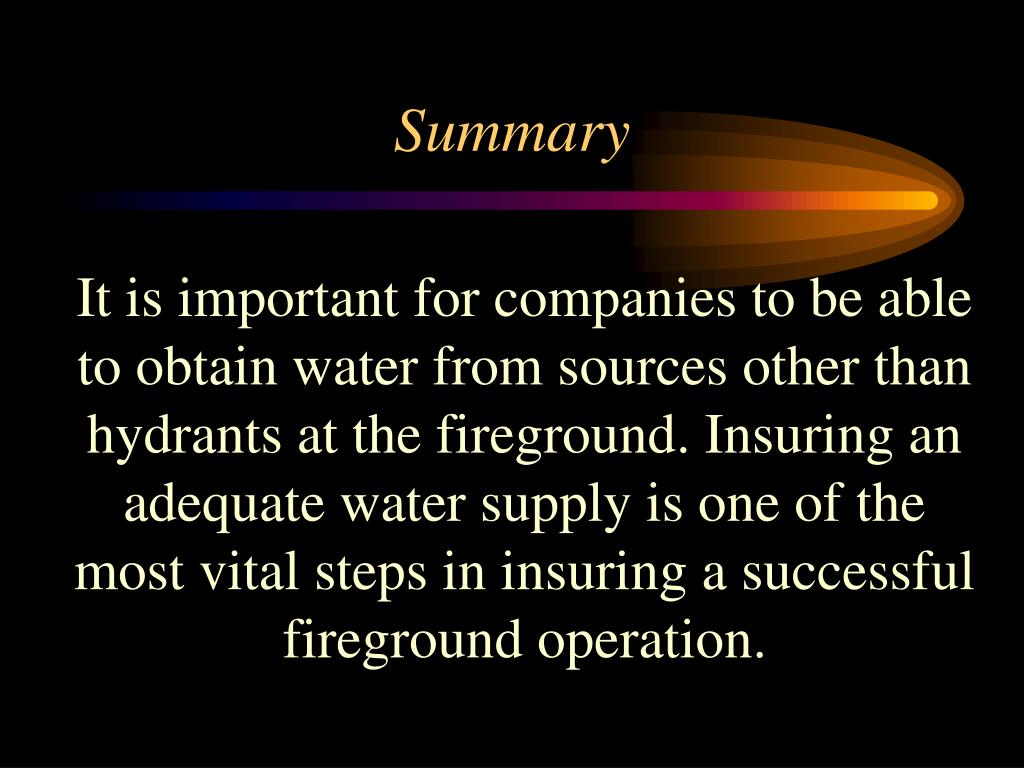 Summary

It is important for companies to be able to obtain water from sources other than hydrants at the fireground. Insuring an adequate water supply is one of the most vital steps in insuring a successful fireground operation.